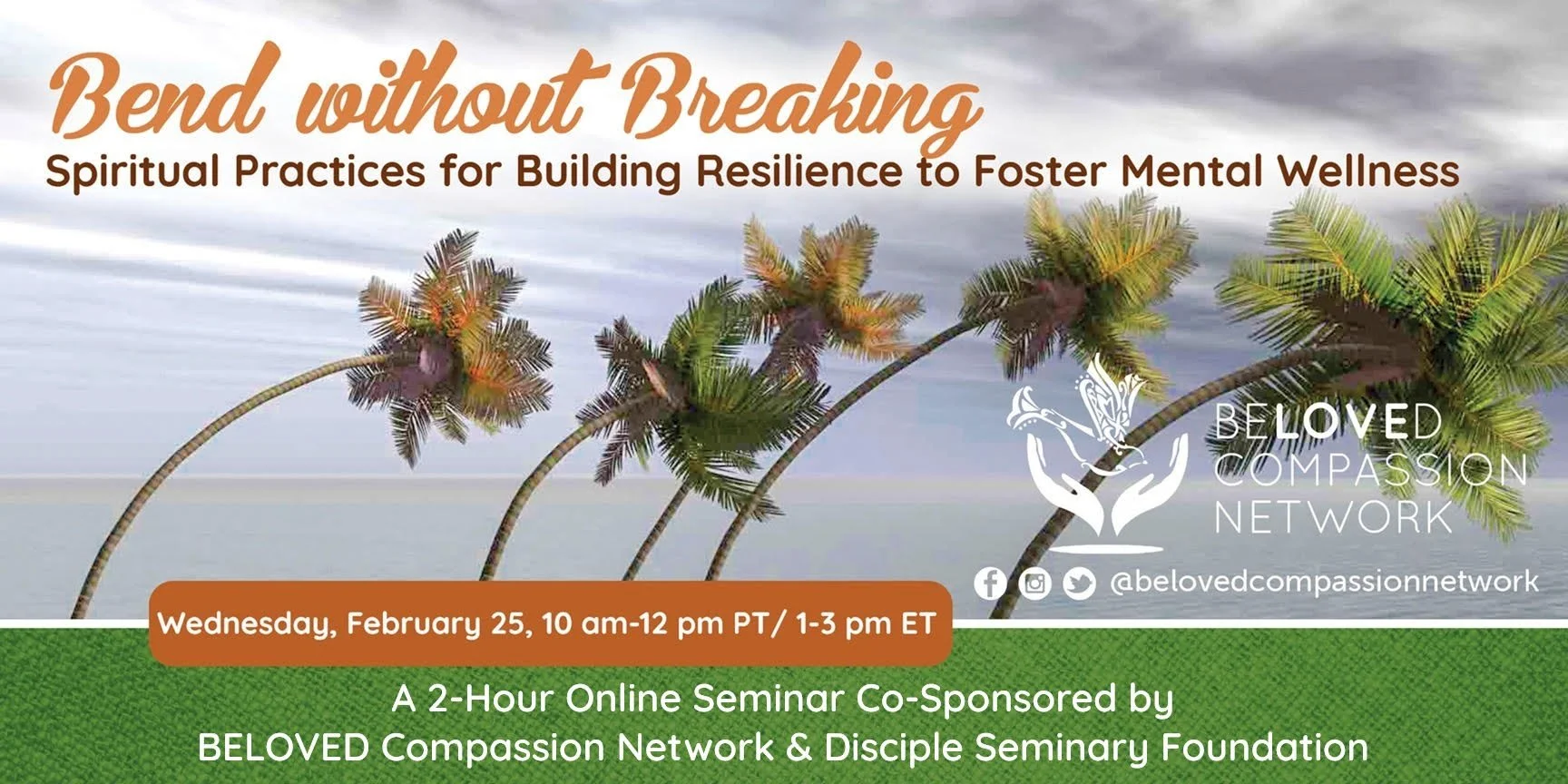 Bend without Breaking
Spiritual Practices for Building Resilience to Foster Mental Wellness

BELOVED COMPASSION NETWORK

@belovedcompassionnetwork

Wednesday, February 25, 10 am-12 pm PT/ 1-3 pm ET

A 2-Hour Online Seminar Co-Sponsored by BELOVED Compassion Network & Disciple Seminary Foundation